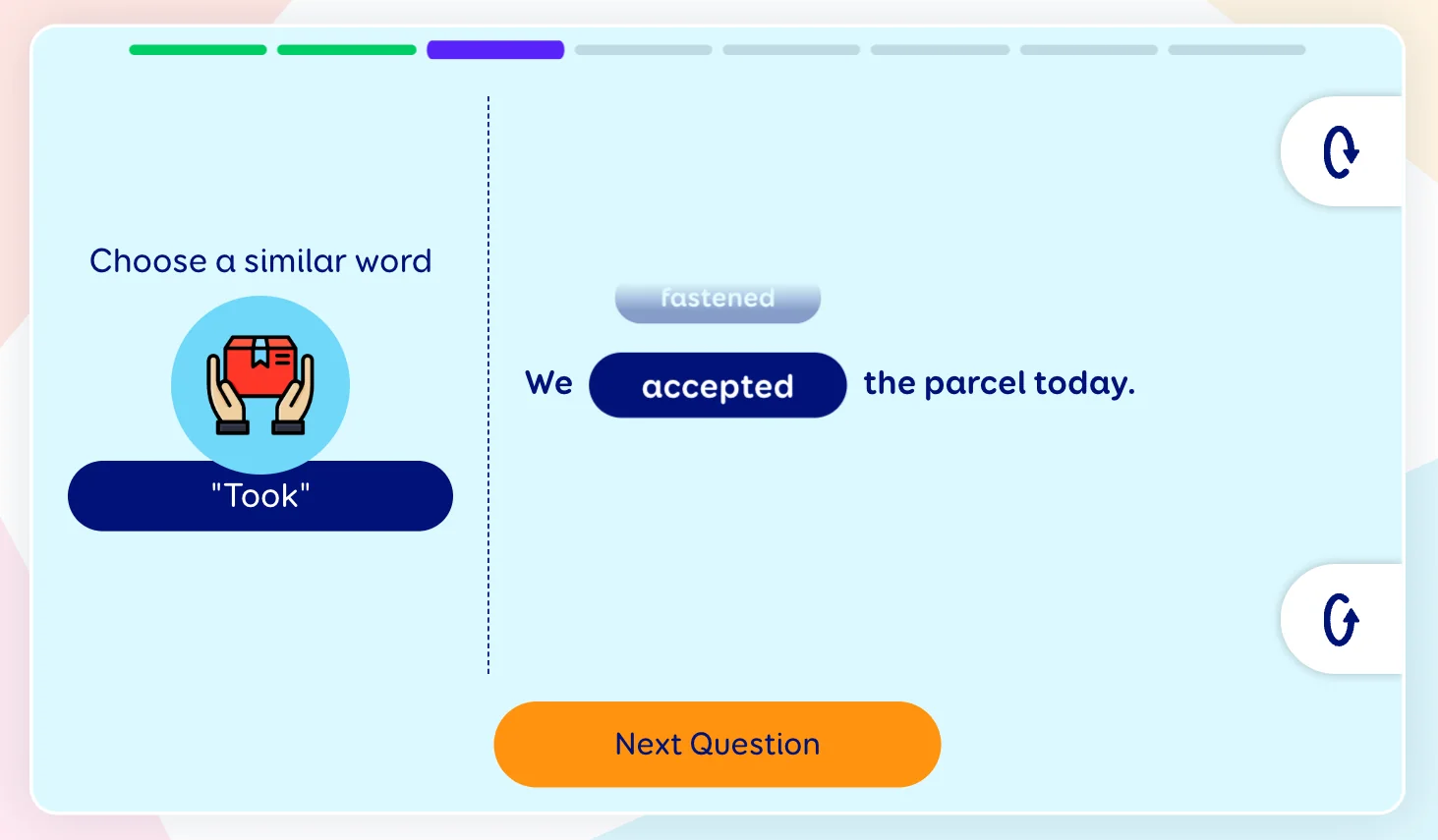 Choose a similar word

"Took"

fastened

We accepted the parcel today.

Next Question